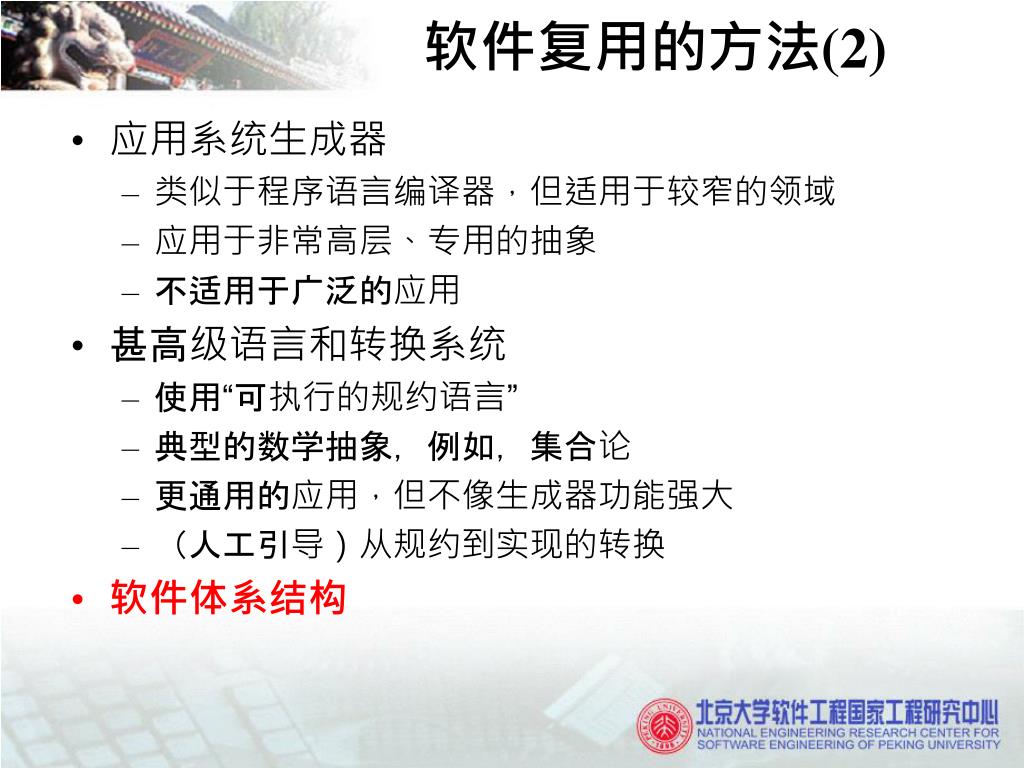 软件复用的方法(2)

• 应用系统生成器
  – 类似于程序语言编译器，但适用于较窄的领域
  – 应用于非常高层、专用的抽象
  – 不适用于广泛的应用
• 甚高级语言和转换系统
  – 使用“可执行的规约语言”
  – 典型的数学抽象，例如，集合论
  – 更通用的应用，但不像生成器功能强大
  – （人工引导）从规约到实现的转换
• 软件体系结构

PEKING UNIVERSITY 1898
北京大学软件工程国家工程研究中心
NATIONAL ENGINEERING RESEARCH CENTER FOR SOFTWARE ENGINEERING OF PEKING UNIVERSITY